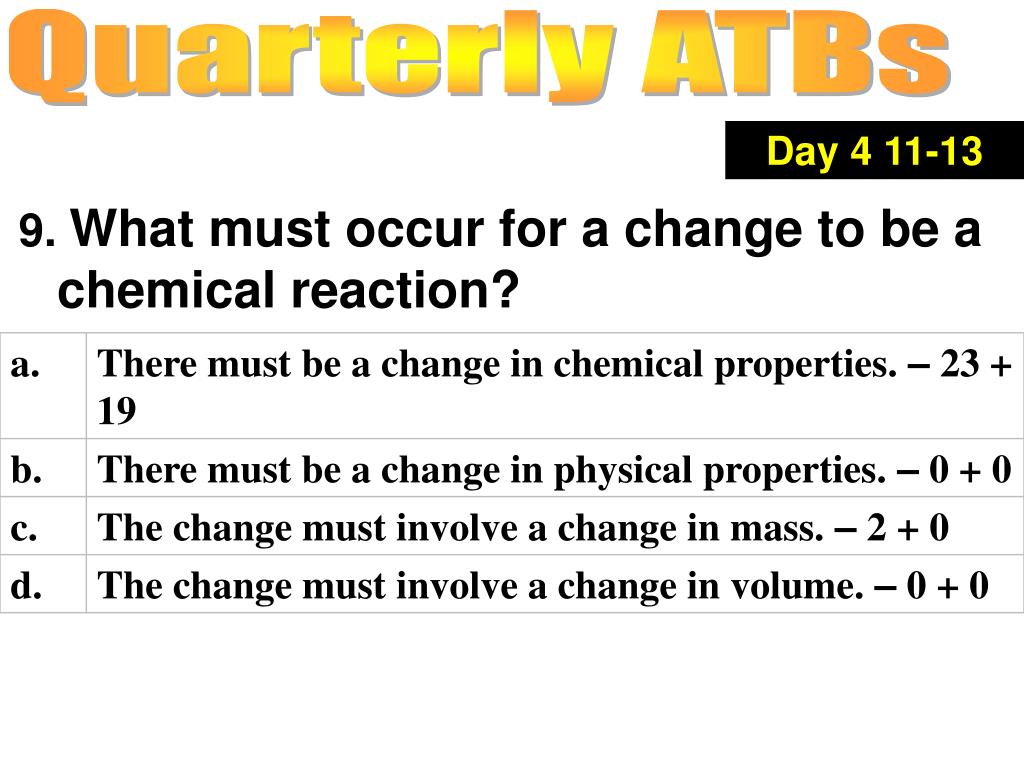 Quarterly ATBs

Day 4 11-13

9. What must occur for a change to be a chemical reaction?

| a. | There must be a change in chemical properties. – 23 + 19 |
|---|---|
| b. | There must be a change in physical properties. – 0 + 0 |
| c. | The change must involve a change in mass. – 2 + 0 |
| d. | The change must involve a change in volume. – 0 + 0 |